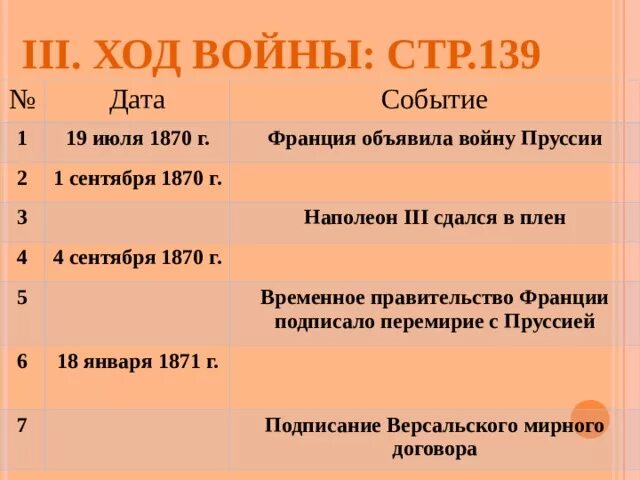 III. ХОД ВОЙНЫ: СТР.139

| № | Дата | Событие |
|---|---|---|
| 1 | 19 июля 1870 г. | Франция объявила войну Пруссии |
| 2 | 1 сентября 1870 г. | |
| 3 | | Наполеон III сдался в плен |
| 4 | 4 сентября 1870 г. | |
| 5 | | Временное правительство Франции подписало перемирие с Пруссией |
| 6 | 18 января 1871 г. | |
| 7 | | Подписание Версальского мирного договора |